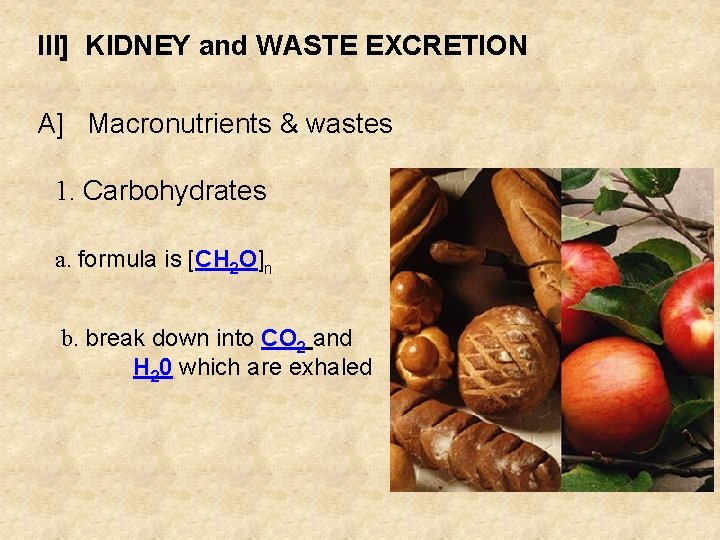 III] KIDNEY and WASTE EXCRETION

A] Macronutrients & wastes

1. Carbohydrates

a. formula is $[CH_2O]_n$

b. break down into $CO_2$ and $H_20$ which are exhaled